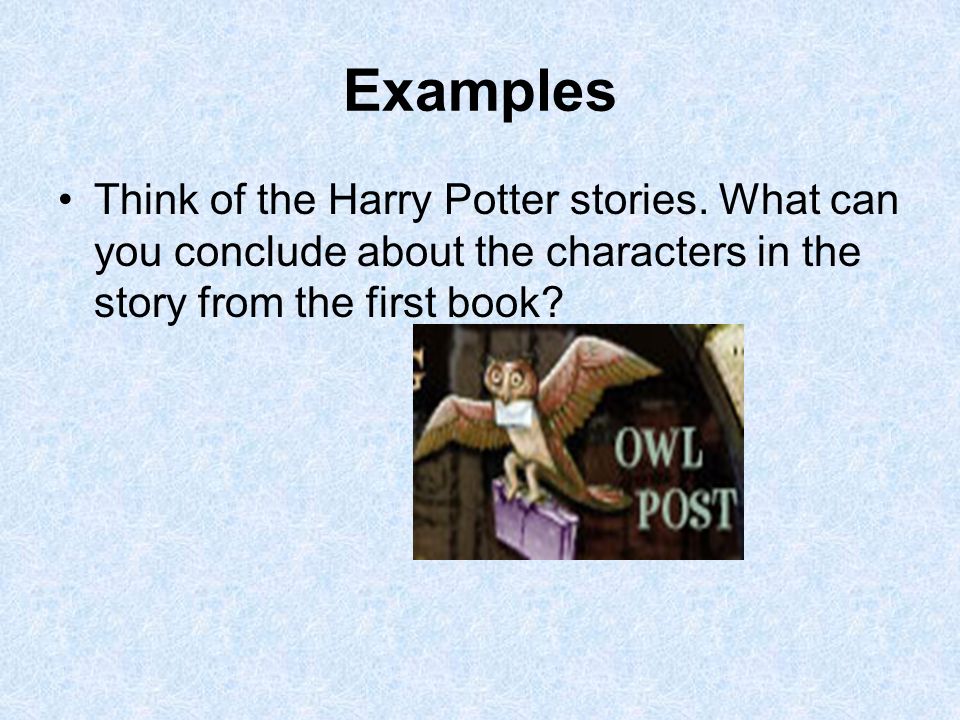 Examples

• Think of the Harry Potter stories. What can you conclude about the characters in the story from the first book?

OWL POST